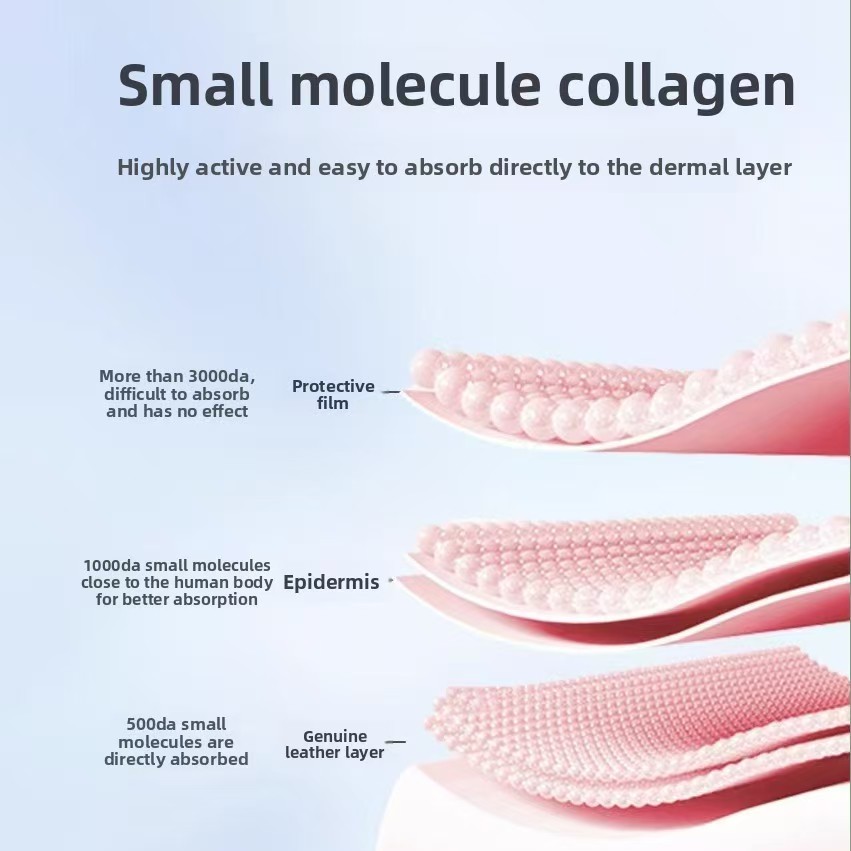 Small molecule collagen

Highly active and easy to absorb directly to the dermal layer

More than 3000da, difficult to absorb and has no effect

Protective film

1000da small molecules close to the human body for better absorption

Epidermis

500da small molecules are directly absorbed

Genuine leather layer